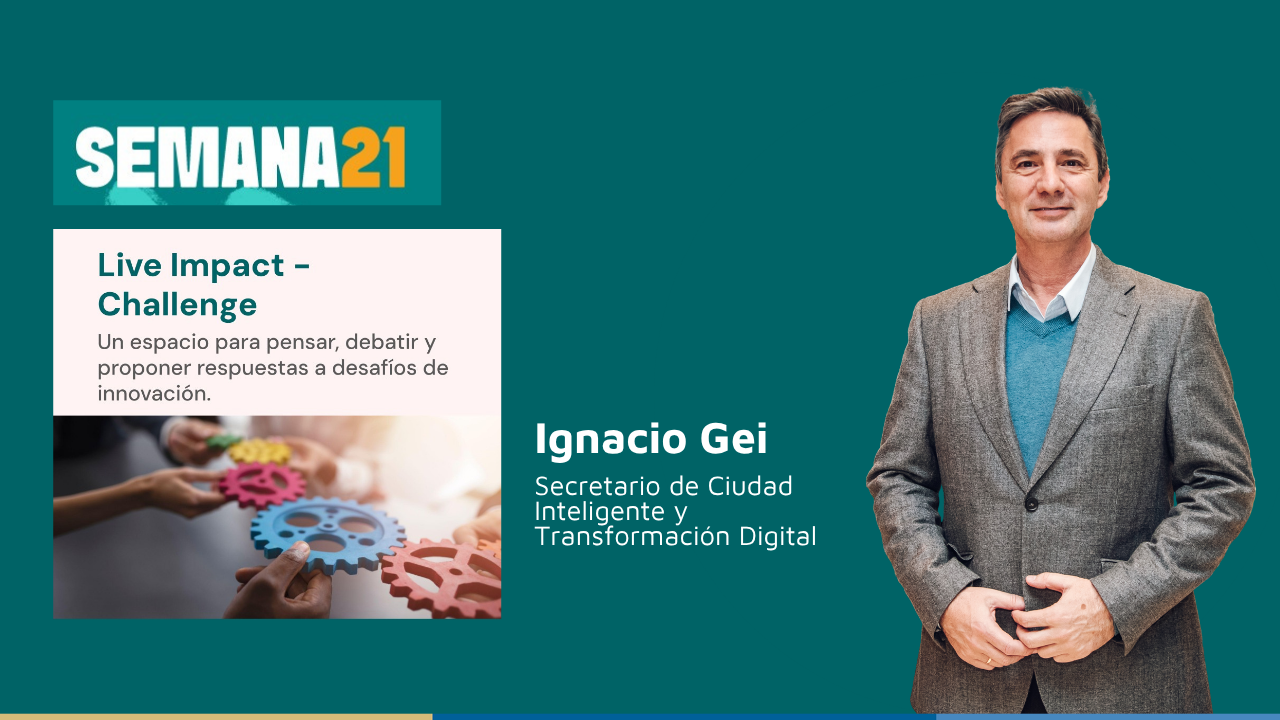 SEMANA21

Live Impact - Challenge

Un espacio para pensar, debatir y proponer respuestas a desafíos de innovación.

Ignacio Gei

Secretario de Ciudad Inteligente y Transformación Digital